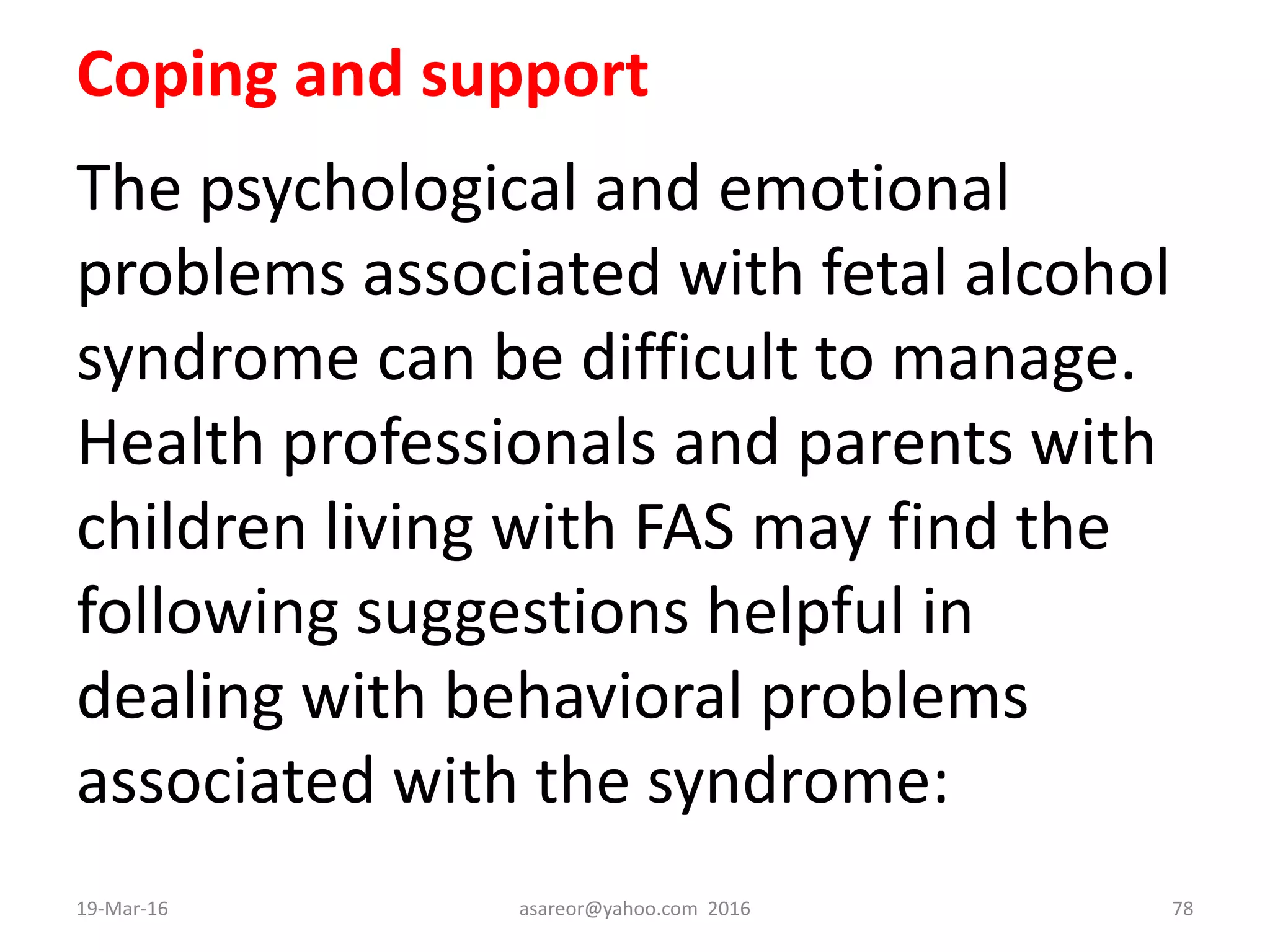 Coping and support

The psychological and emotional problems associated with fetal alcohol syndrome can be difficult to manage. Health professionals and parents with children living with FAS may find the following suggestions helpful in dealing with behavioral problems associated with the syndrome:

19-Mar-16

asareor@yahoo.com 2016

78